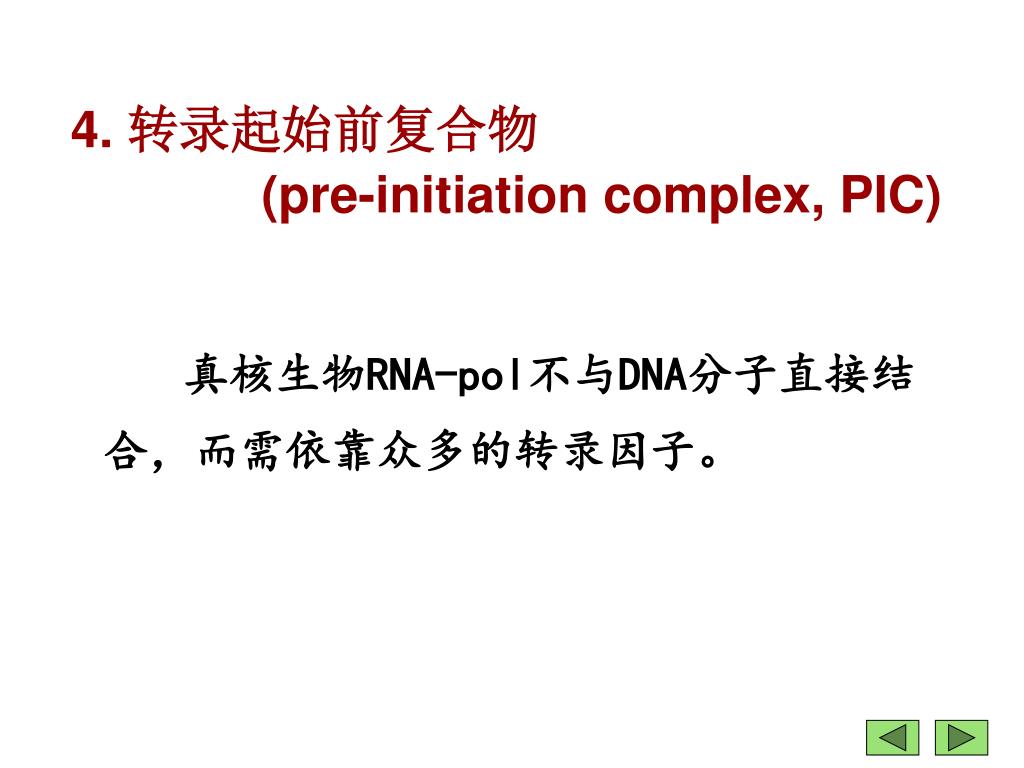 4. 转录起始前复合物
(pre-initiation complex, PIC)

真核生物RNA-pol不与DNA分子直接结合，而需依靠众多的转录因子。